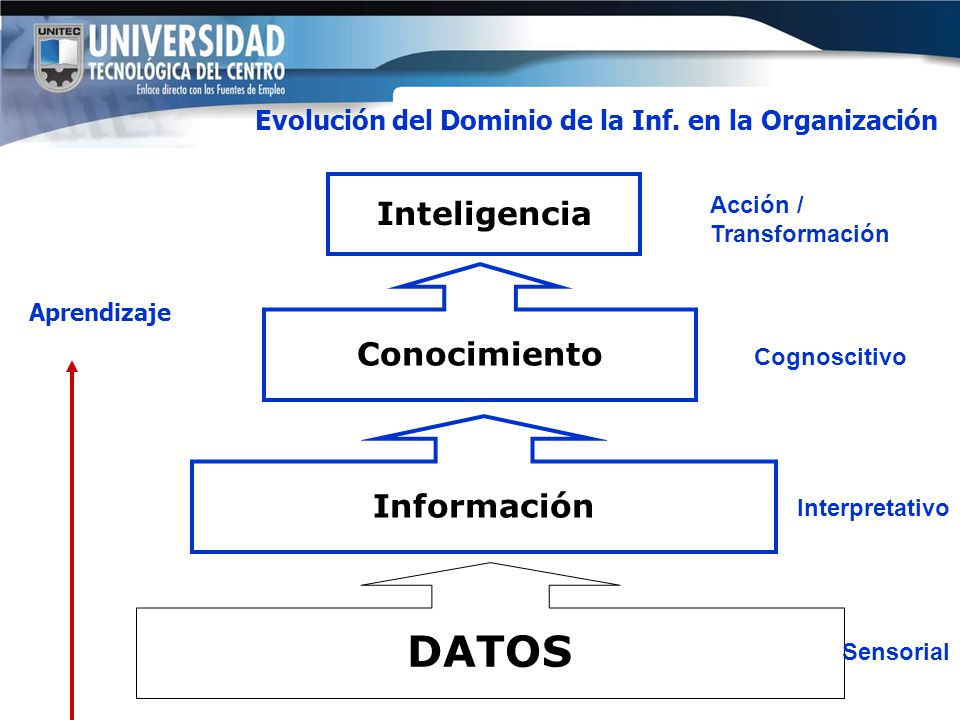 UNITEC
UNIVERSIDAD
TECNOLÓGICA DEL CENTRO
Enlace directo con las Fuentes de Empleo

Evolución del Dominio de la Inf. en la Organización

Inteligencia

Acción / Transformación

Aprendizaje

Conocimiento

Cognoscitivo

Información

Interpretativo

DATOS

Sensorial